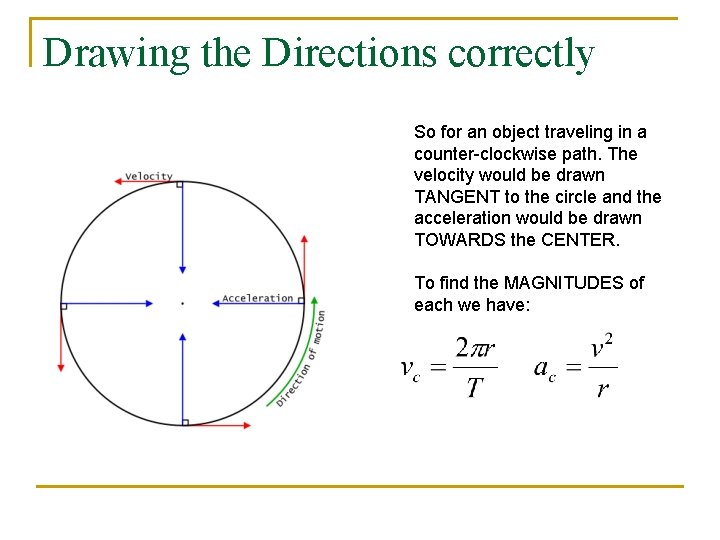 Drawing the Directions correctly

Velocity

Acceleration

Direction of motion

So for an object traveling in a counter-clockwise path. The velocity would be drawn TANGENT to the circle and the acceleration would be drawn TOWARDS the CENTER.

To find the MAGNITUDES of each we have:

$v_c = \frac{2\pi r}{T}$ $a_c = \frac{v^2}{r}$